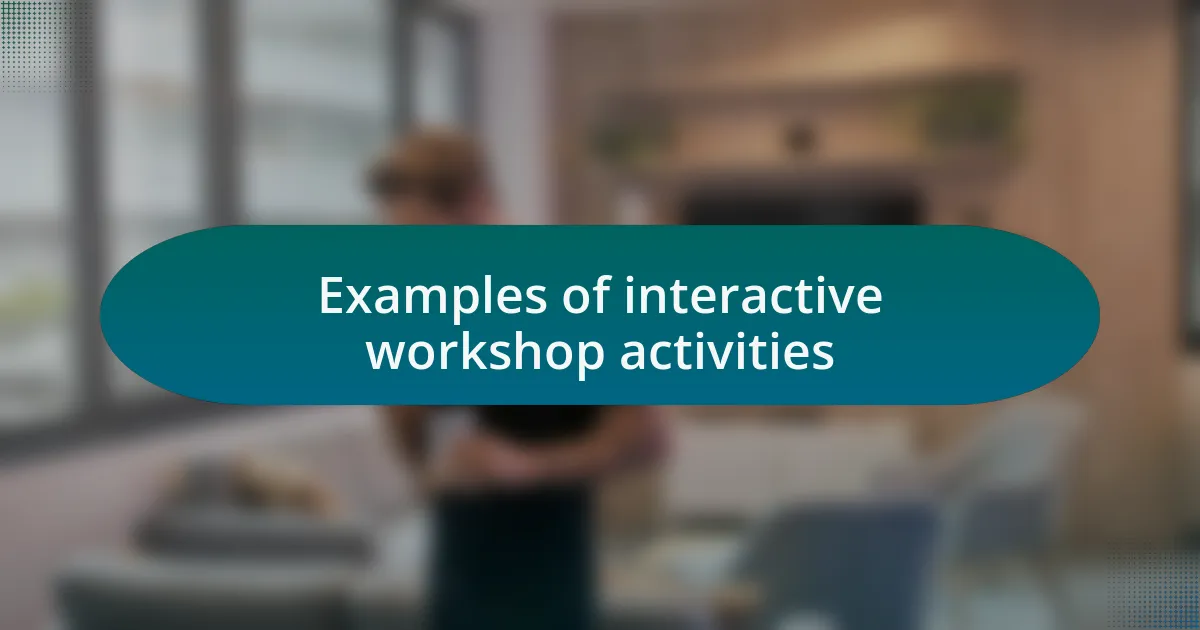 Examples of interactive workshop activities